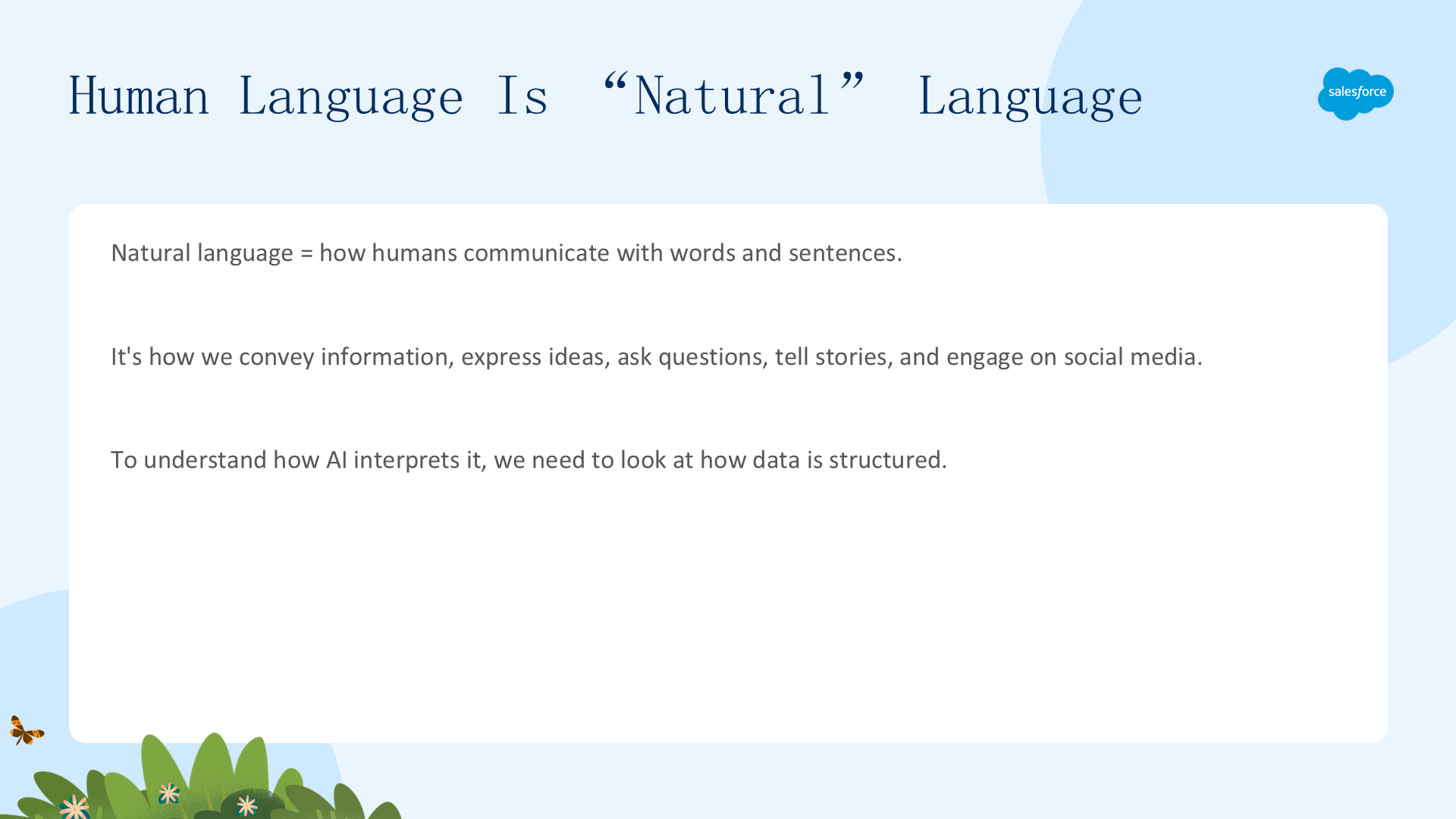 Human Language Is "Natural" Language

salesforce

Natural language = how humans communicate with words and sentences.

It's how we convey information, express ideas, ask questions, tell stories, and engage on social media.

To understand how AI interprets it, we need to look at how data is structured.